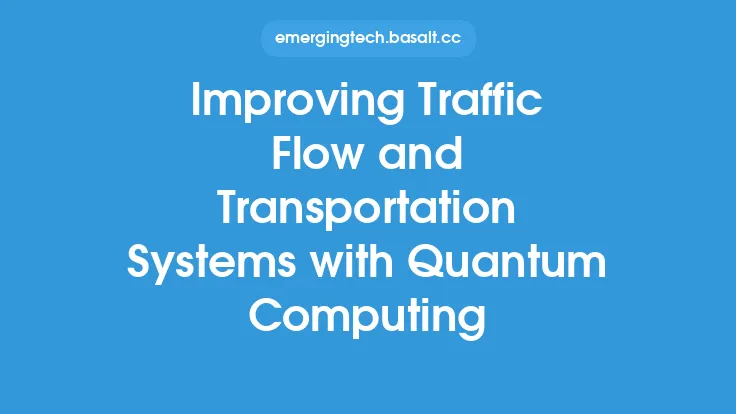 emergingtech.basalt.cc

Improving Traffic Flow and Transportation Systems with Quantum Computing